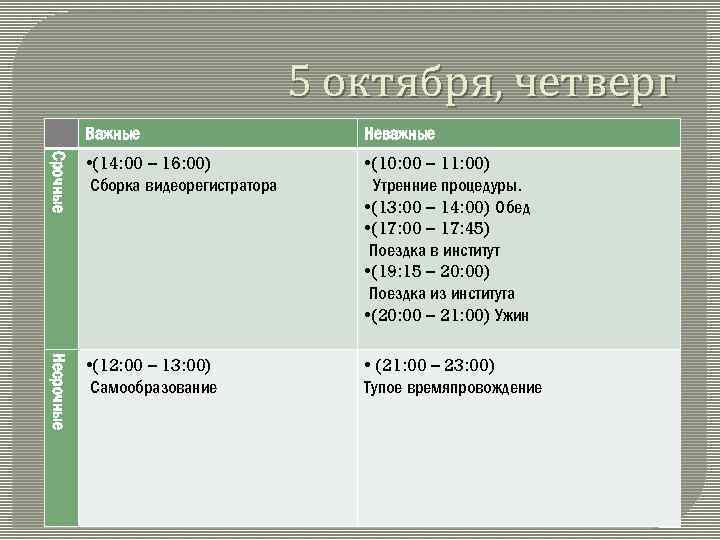 5 октября, четверг

| | Важные | Неважные |
|---|---|---|
| Срочные | •(14:00 – 16:00) Сборка видеорегистратора | •(10:00 – 11:00) Утренние процедуры. •(13:00 – 14:00) Обед •(17:00 – 17:45) Поездка в институт •(19:15 – 20:00) Поездка из института •(20:00 – 21:00) Ужин |
| Несрочные | •(12:00 – 13:00) Самообразование | • (21:00 – 23:00) Тупое времяпровождение |